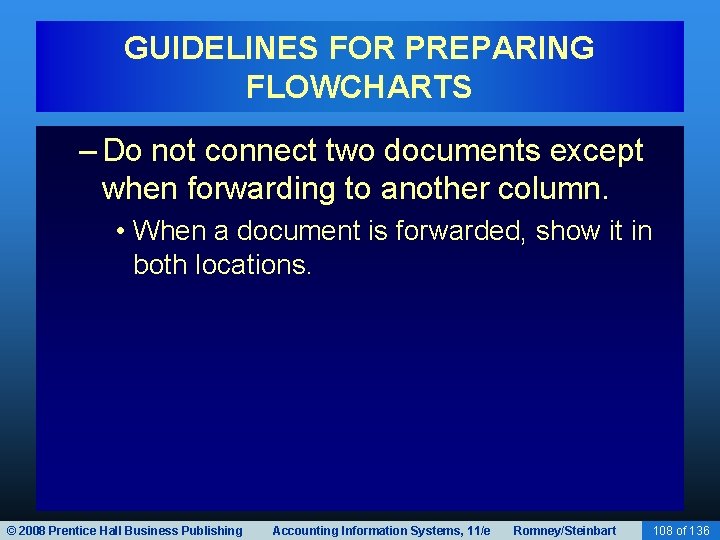 GUIDELINES FOR PREPARING FLOWCHARTS

– Do not connect two documents except when forwarding to another column.

• When a document is forwarded, show it in both locations.

© 2008 Prentice Hall Business Publishing Accounting Information Systems, 11/e Romney/Steinbart 108 of 136